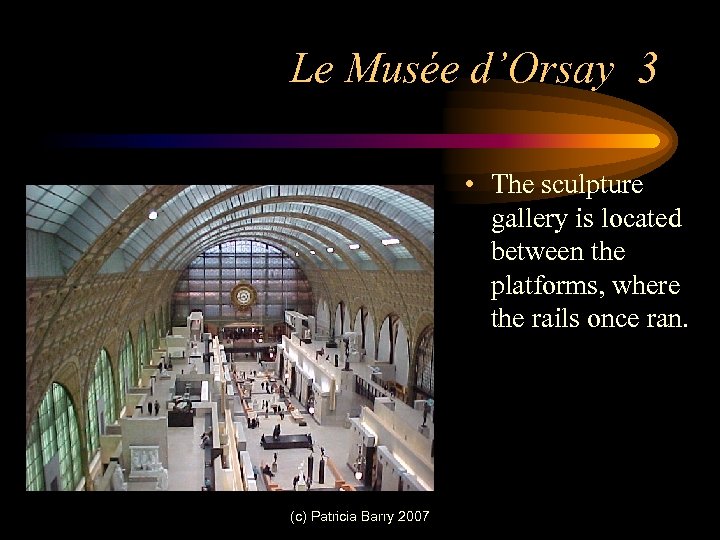 Le Musée d'Orsay 3

• The sculpture gallery is located between the platforms, where the rails once ran.

(c) Patricia Barry 2007